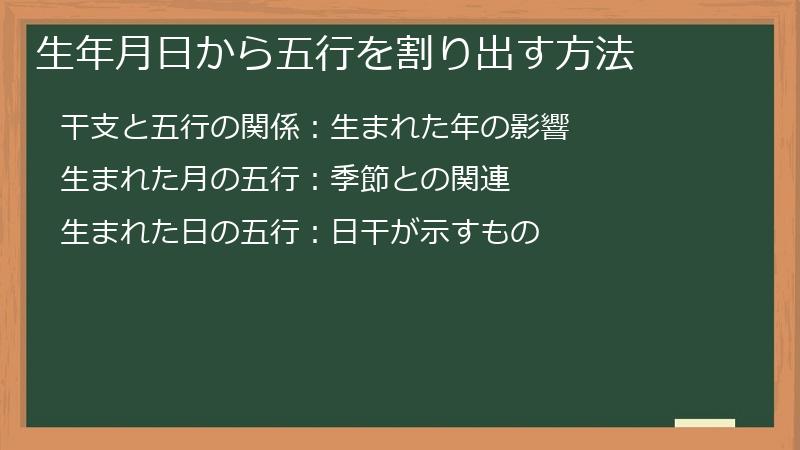 生年月日から五行を割り出す方法

干支と五行の関係：生まれた年の影響

生まれた月の五行：季節との関連

生まれた日の五行：日干が示すもの